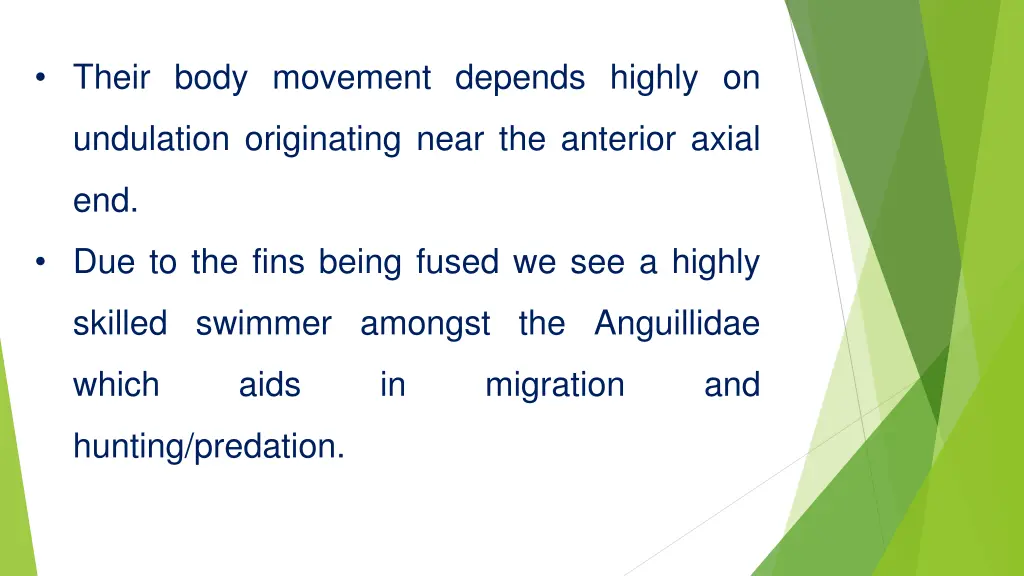 • Their body movement depends highly on undulation originating near the anterior axial end.

• Due to the fins being fused we see a highly skilled swimmer amongst the Anguillidae which aids in migration and hunting/predation.